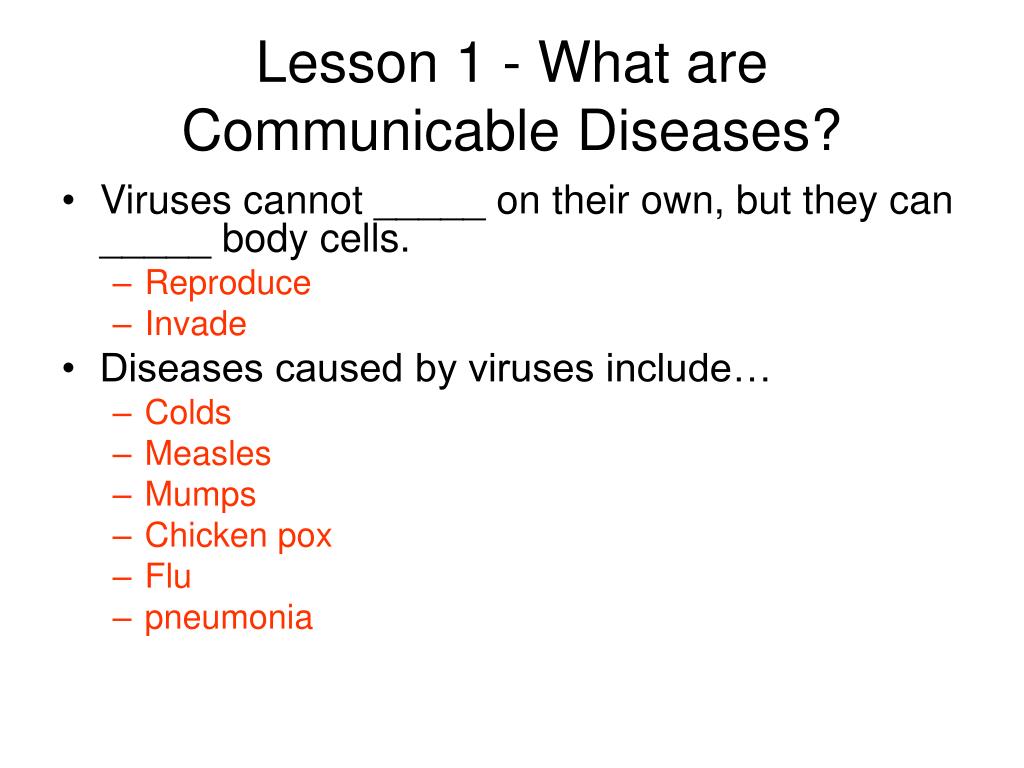 Lesson 1 - What are Communicable Diseases?

• Viruses cannot _____ on their own, but they can _____ body cells.
  – Reproduce
  – Invade
• Diseases caused by viruses include…
  – Colds
  – Measles
  – Mumps
  – Chicken pox
  – Flu
  – pneumonia